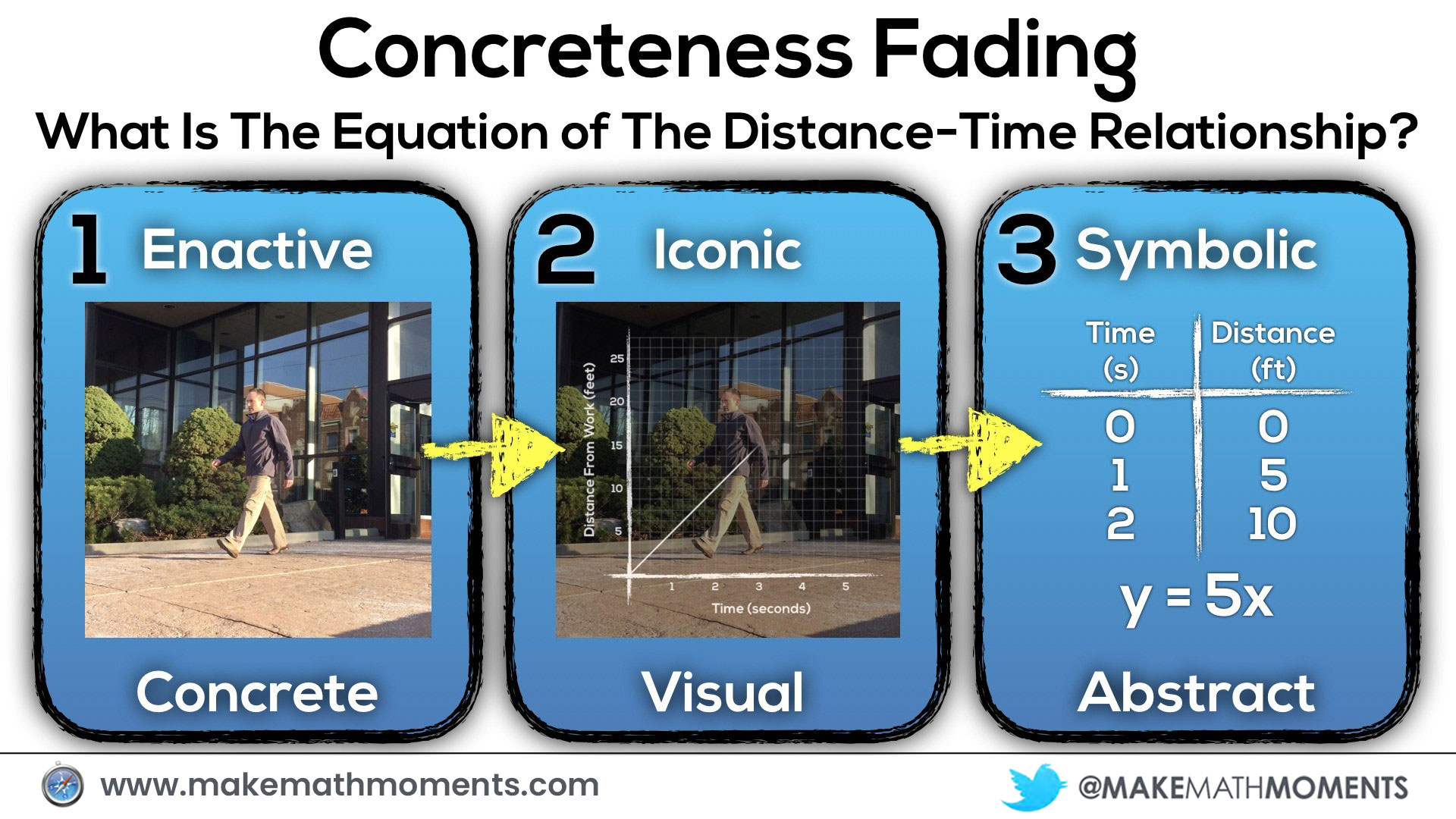 Concreteness Fading
What Is The Equation of The Distance-Time Relationship?

1 Enactive

Concrete

2 Iconic

Distance From Work (feet)
25
20
15
10
5
1 2 3 4 5
Time (seconds)

Visual

3 Symbolic

| Time (s) | Distance (ft) |
|---|---|
| 0 | 0 |
| 1 | 5 |
| 2 | 10 |

$y = 5x$

Abstract

www.makemathmoments.com

@MAKEMATHMOMENTS